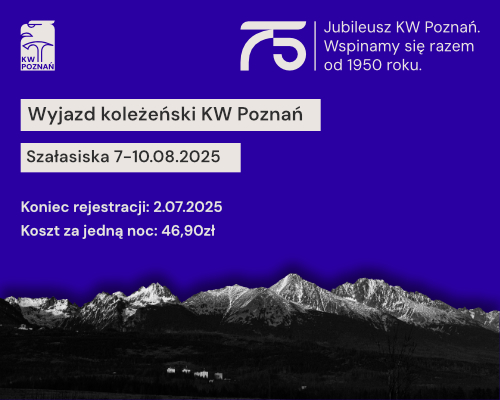 KW POZNAŃ

75

Jubileusz KW Poznań. Wspinamy się razem od 1950 roku.

Wyjazd koleżeński KW Poznań

Szałasiska 7-10.08.2025

Koniec rejestracji: 2.07.2025

Koszt za jedną noc: 46,90zł